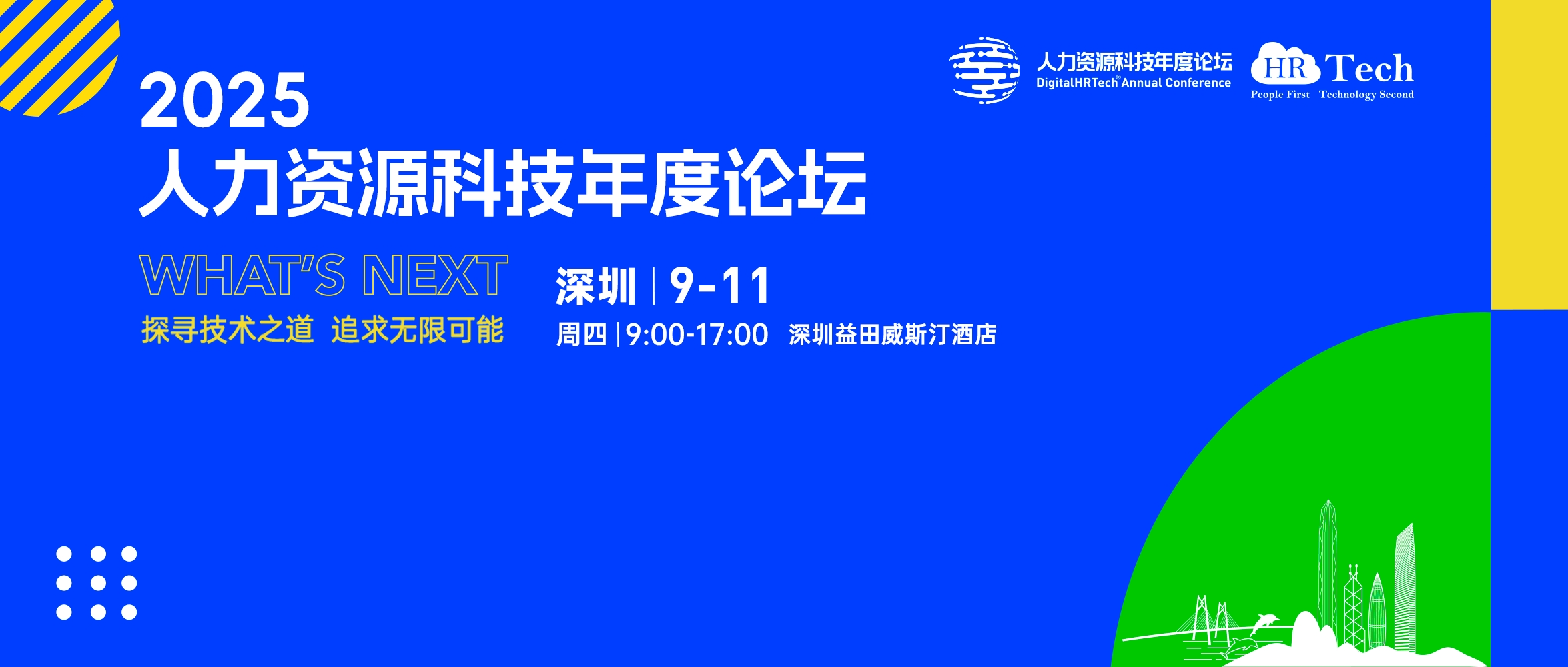 人力资源科技年度论坛
DigitalHRTech® Annual Conference

HR Tech
People First Technology Second

2025
人力资源科技年度论坛

WHAT'S NEXT
探寻技术之道 追求无限可能

深圳 | 9-11
周四 | 9:00-17:00 深圳益田威斯汀酒店